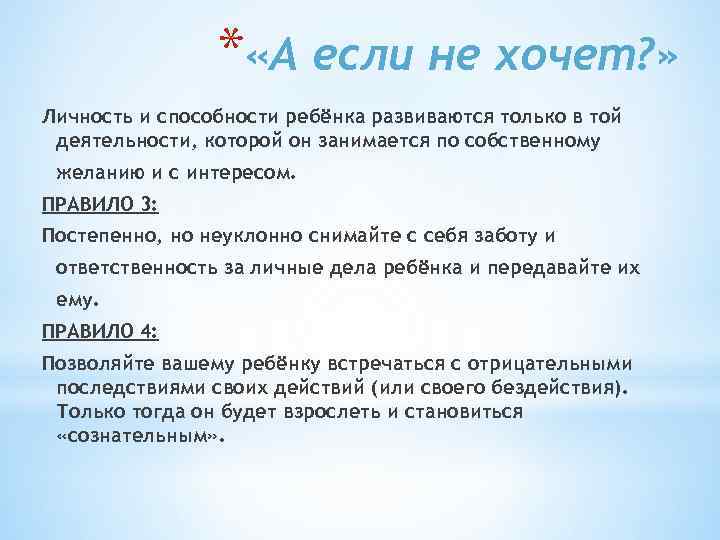 *«А если не хочет?»

Личность и способности ребёнка развиваются только в той деятельности, которой он занимается по собственному желанию и с интересом.

ПРАВИЛО 3:

Постепенно, но неуклонно снимайте с себя заботу и ответственность за личные дела ребёнка и передавайте их ему.

ПРАВИЛО 4:

Позволяйте вашему ребёнку встречаться с отрицательными последствиями своих действий (или своего бездействия). Только тогда он будет взрослеть и становиться «сознательным».